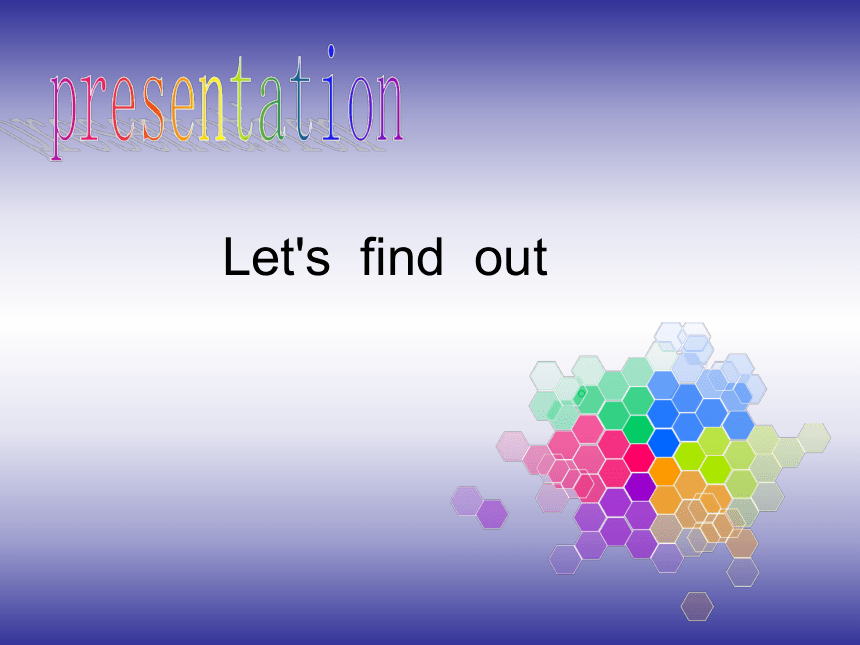 presentation

Let's find out